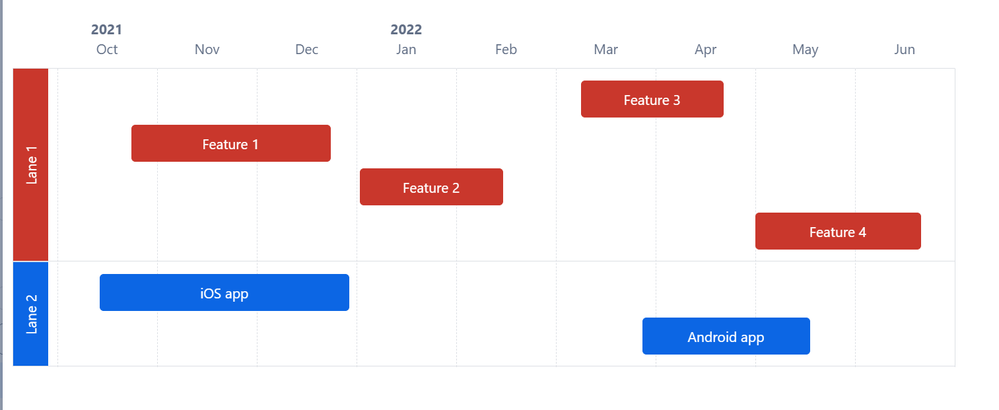 2021
Oct
Nov
Dec
2022
Jan
Feb
Mar
Apr
May
Jun

Lane 1
Feature 3
Feature 1
Feature 2
Feature 4

Lane 2
iOS app
Android app